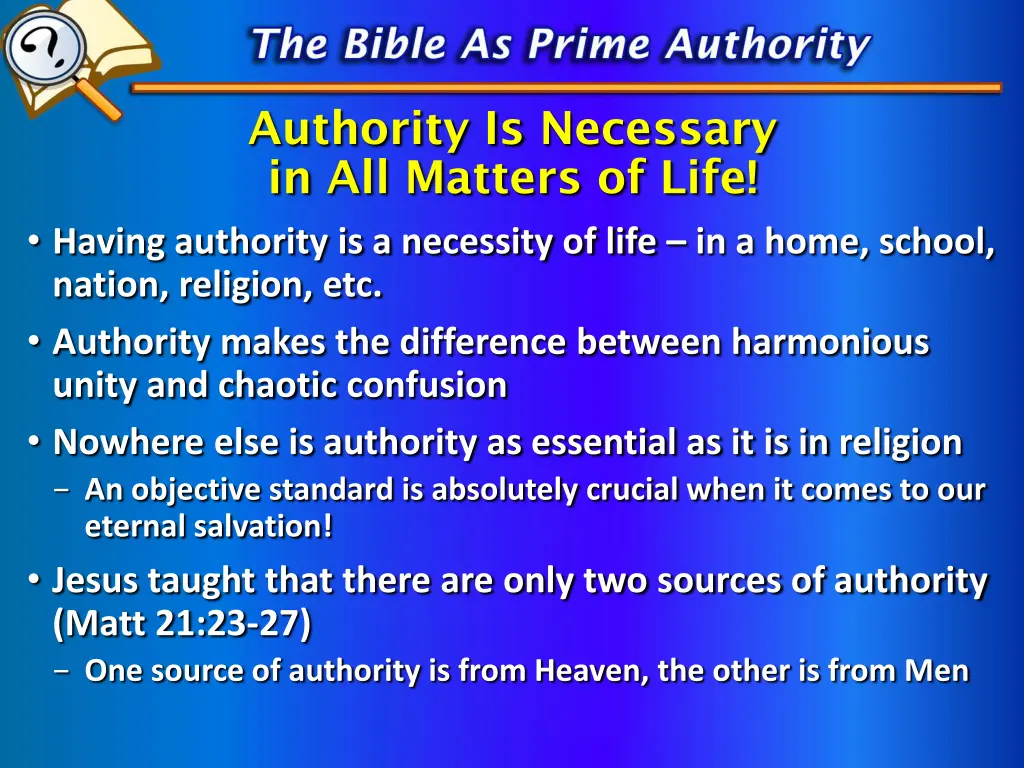 The Bible As Prime Authority

Authority Is Necessary in All Matters of Life!

• Having authority is a necessity of life – in a home, school, nation, religion, etc.

• Authority makes the difference between harmonious unity and chaotic confusion

• Nowhere else is authority as essential as it is in religion
 – An objective standard is absolutely crucial when it comes to our eternal salvation!

• Jesus taught that there are only two sources of authority (Matt 21:23-27)
 – One source of authority is from Heaven, the other is from Men